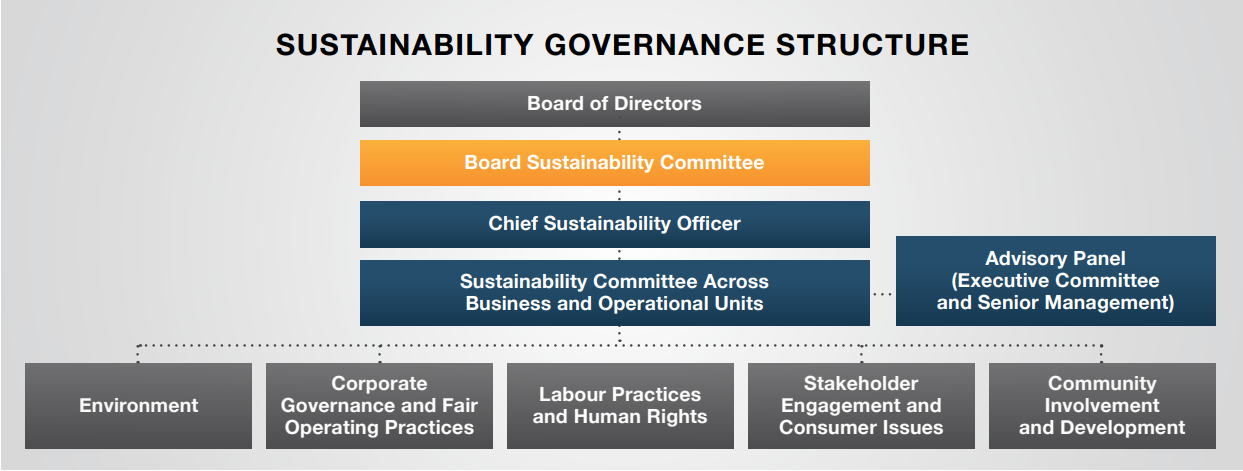 SUSTAINABILITY GOVERNANCE STRUCTURE

Board of Directors

Board Sustainability Committee

Chief Sustainability Officer

Sustainability Committee Across Business and Operational Units

Advisory Panel (Executive Committee and Senior Management)

Environment

Corporate Governance and Fair Operating Practices

Labour Practices and Human Rights

Stakeholder Engagement and Consumer Issues

Community Involvement and Development